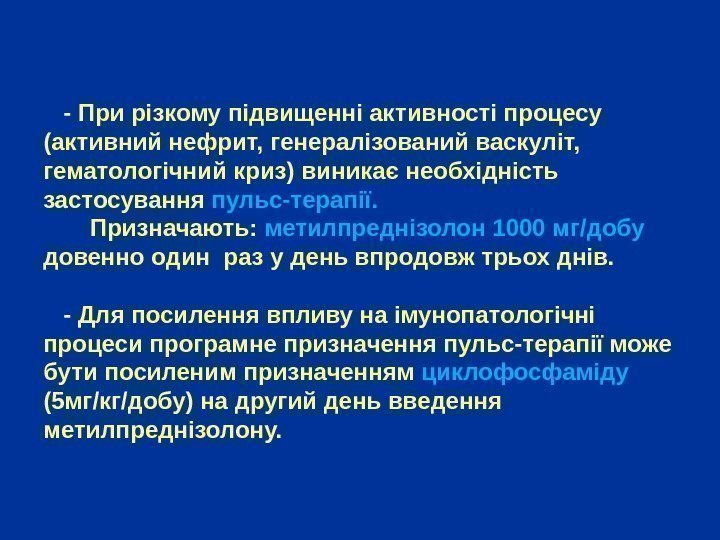 - При різкому підвищенні активності процесу (активний нефрит, генералізований васкуліт, гематологічний криз) виникає необхідність застосування пульс-терапії.

Призначають: метилпреднізолон 1000 мг/добу довенно один раз у день впродовж трьох днів.

- Для посилення впливу на імунопатологічні процеси програмне призначення пульс-терапії може бути посиленим призначенням циклофосфаміду (5мг/кг/добу) на другий день введення метилпреднізолону.